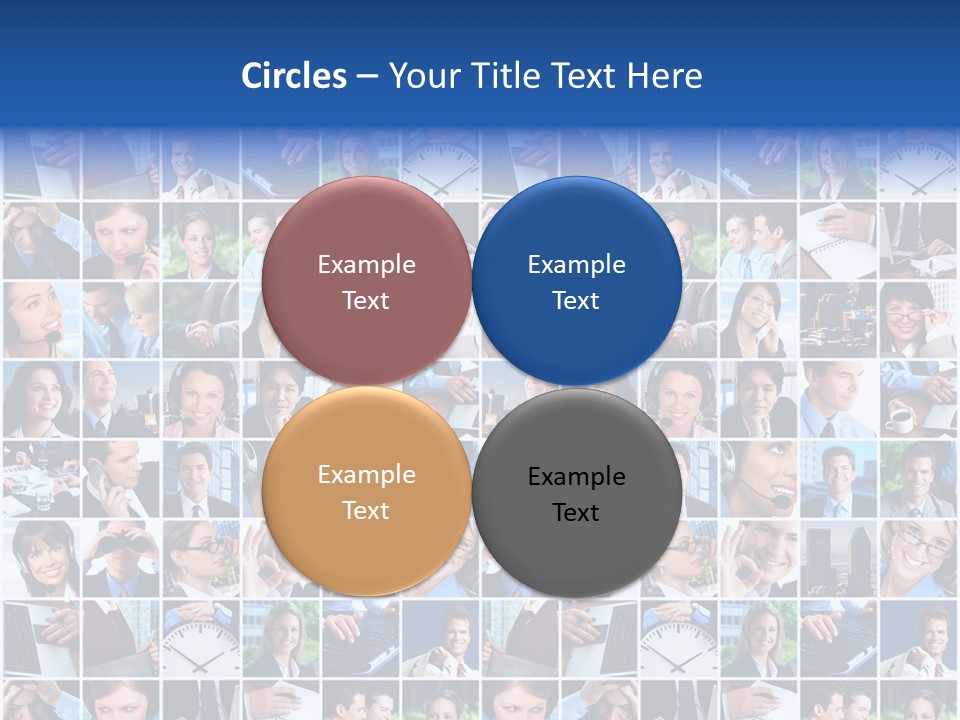 Circles – Your Title Text Here

Example Text

Example Text

Example Text

Example Text